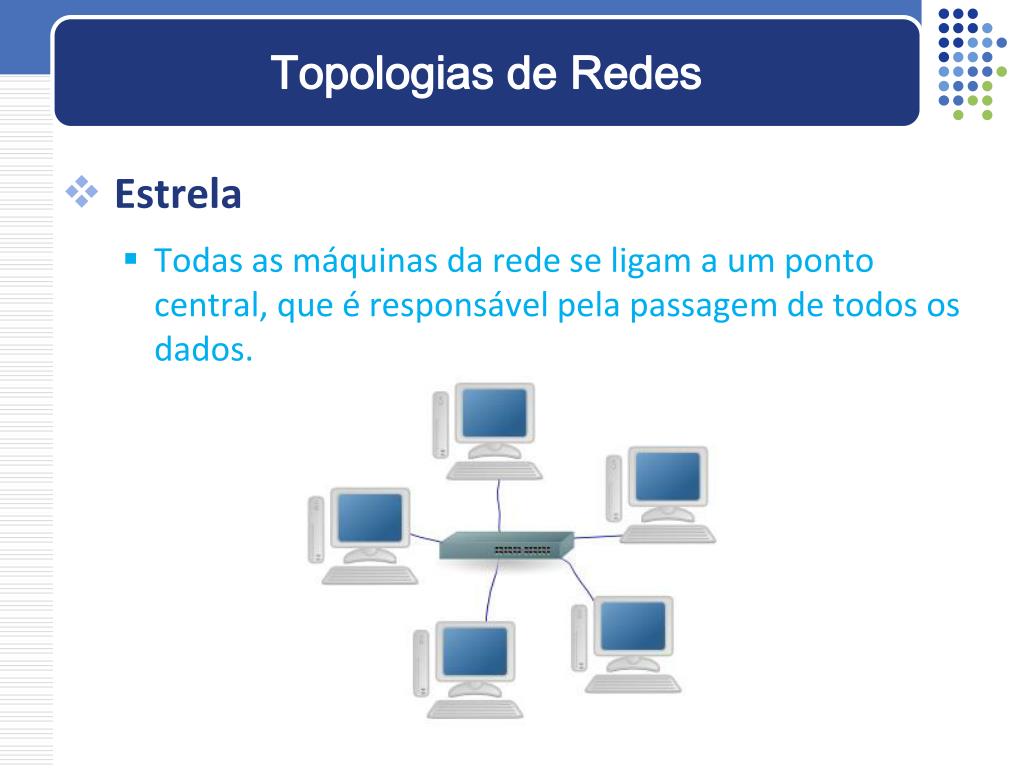 Topologias de Redes

Estrela

Todas as máquinas da rede se ligam a um ponto central, que é responsável pela passagem de todos os dados.